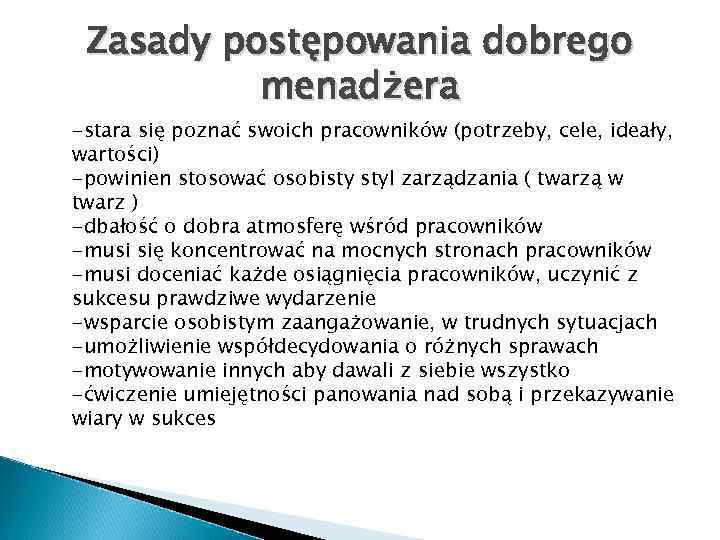 Zasady postępowania dobrego menadżera

-stara się poznać swoich pracowników (potrzeby, cele, ideały, wartości)
-powinien stosować osobisty styl zarządzania ( twarzą w twarz )
-dbałość o dobra atmosferę wśród pracowników
-musi się koncentrować na mocnych stronach pracowników
-musi doceniać każde osiągnięcia pracowników, uczynić z sukcesu prawdziwe wydarzenie
-wsparcie osobistym zaangażowanie, w trudnych sytuacjach
-umożliwienie współdecydowania o różnych sprawach
-motywowanie innych aby dawali z siebie wszystko
-ćwiczenie umiejętności panowania nad sobą i przekazywanie wiary w sukces